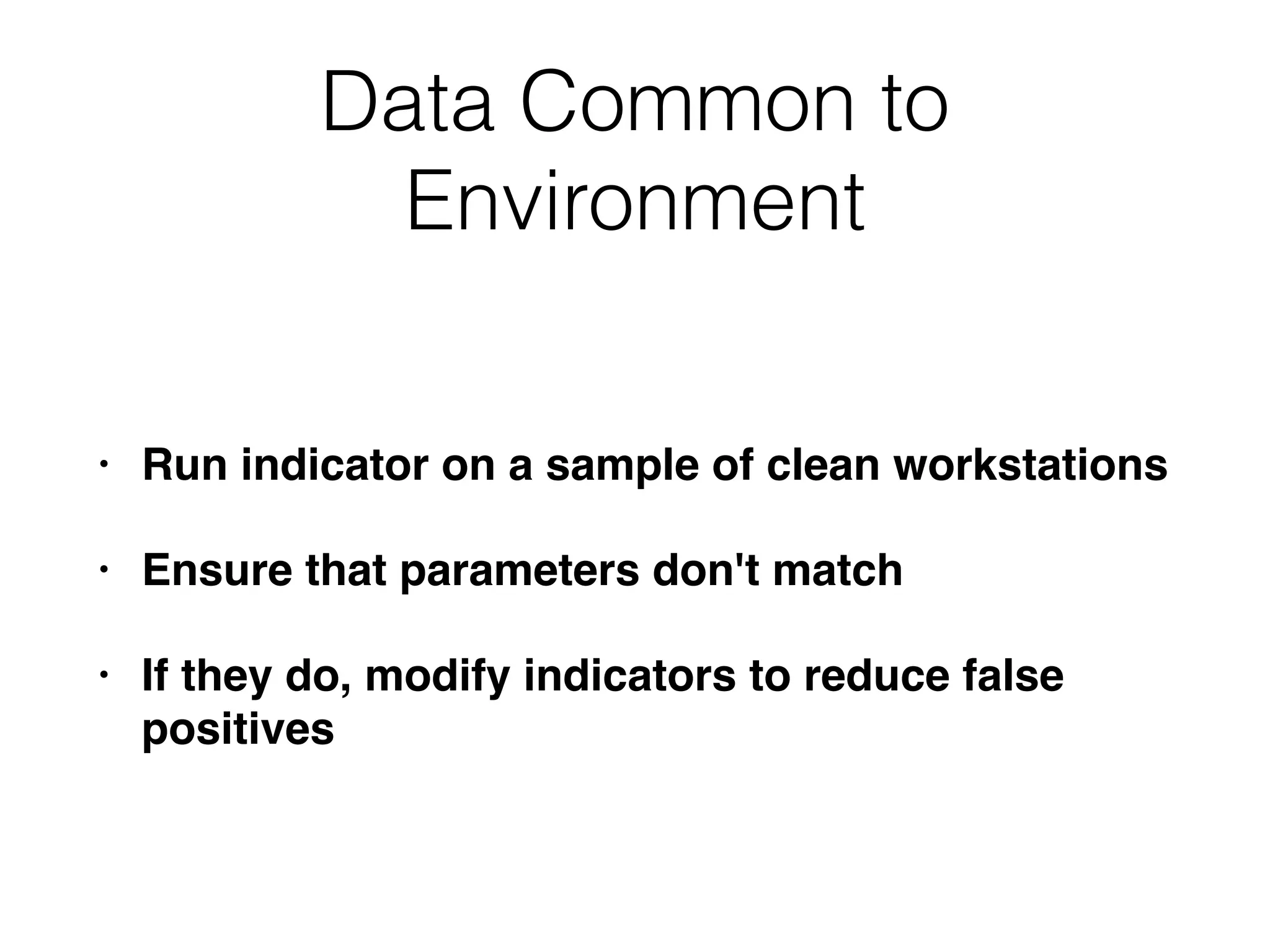 Data Common to Environment

• Run indicator on a sample of clean workstations

• Ensure that parameters don't match

• If they do, modify indicators to reduce false positives